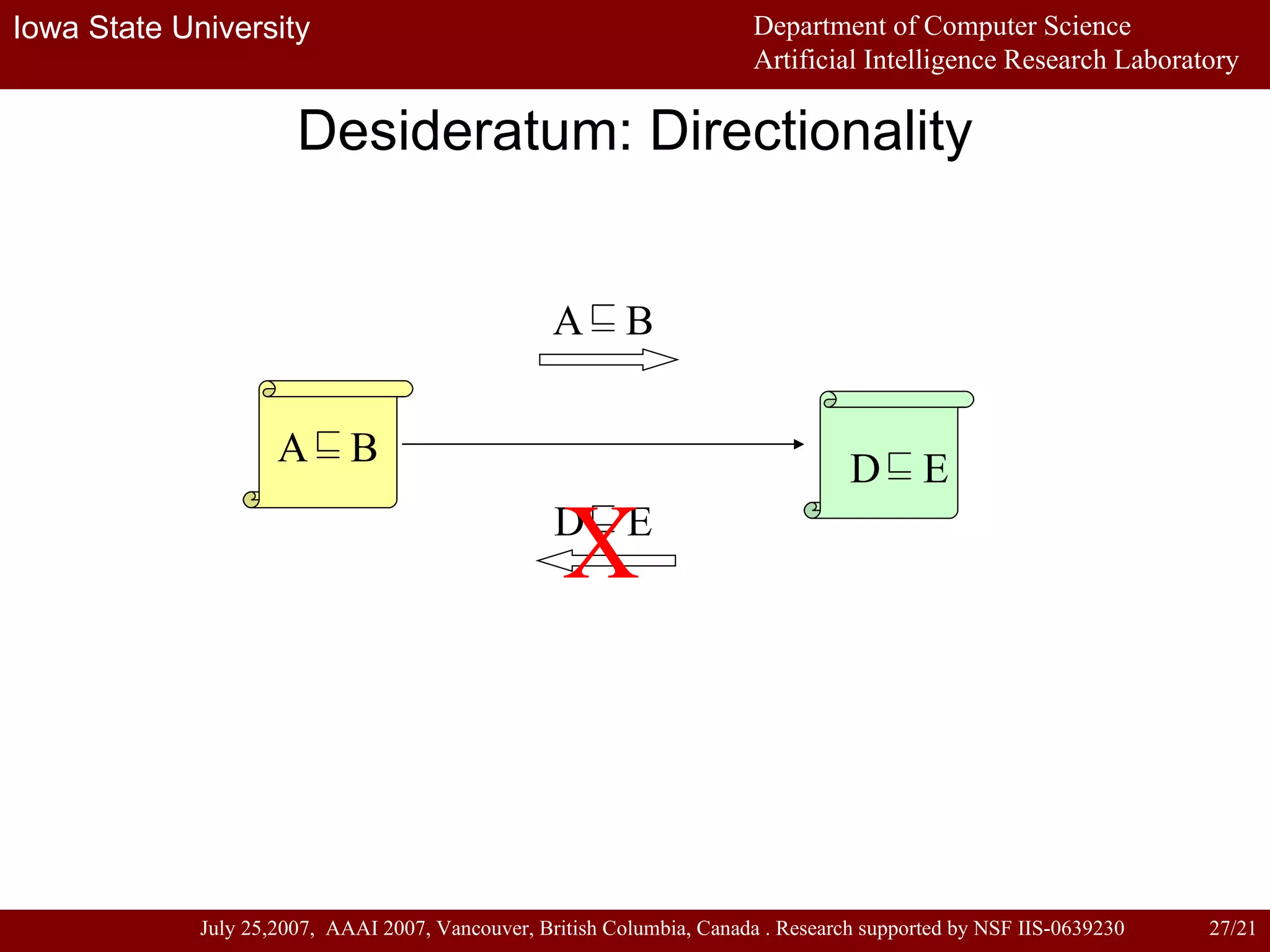 Iowa State University

Department of Computer Science
Artificial Intelligence Research Laboratory

Desideratum: Directionality

$A \sqsubseteq B$

$A \sqsubseteq B$

$D \sqsubseteq E$

$D \sqsubseteq E$

X

July 25,2007, AAAI 2007, Vancouver, British Columbia, Canada . Research supported by NSF IIS-0639230

27/21